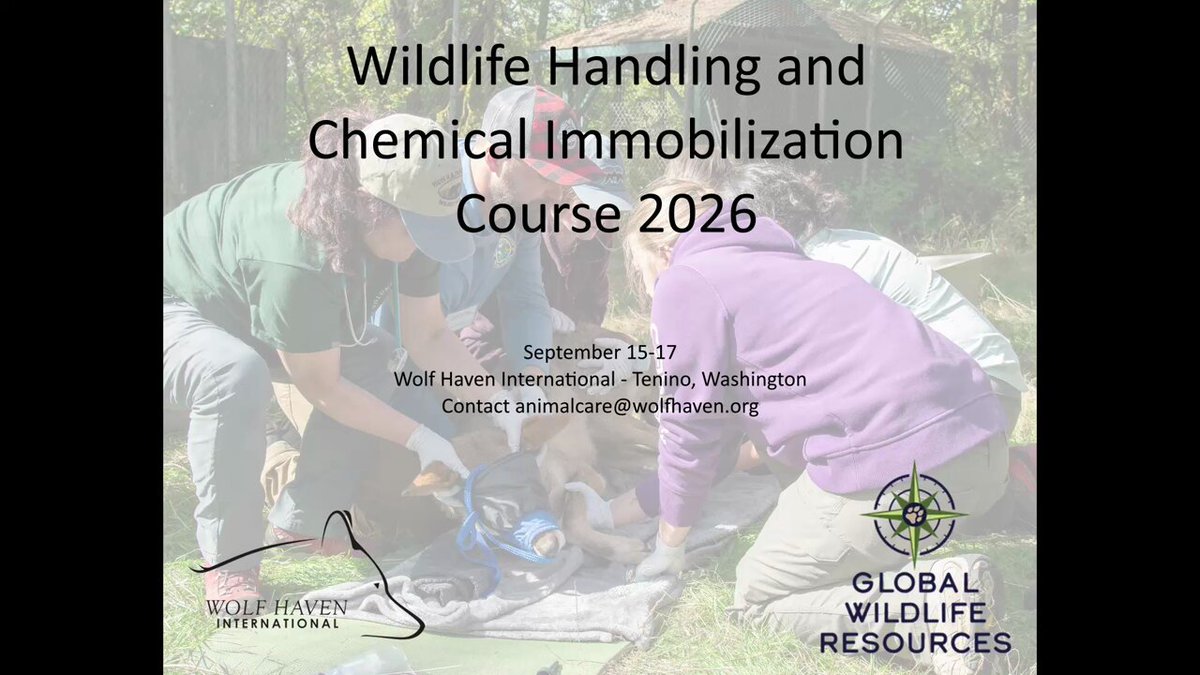 Wildlife Handling and Chemical Immobilization Course 2026

September 15-17
Wolf Haven International - Tenino, Washington
Contact animalcare@wolfhaven.org

WOLF HAVEN
INTERNATIONAL

GLOBAL
WILDLIFE
RESOURCES